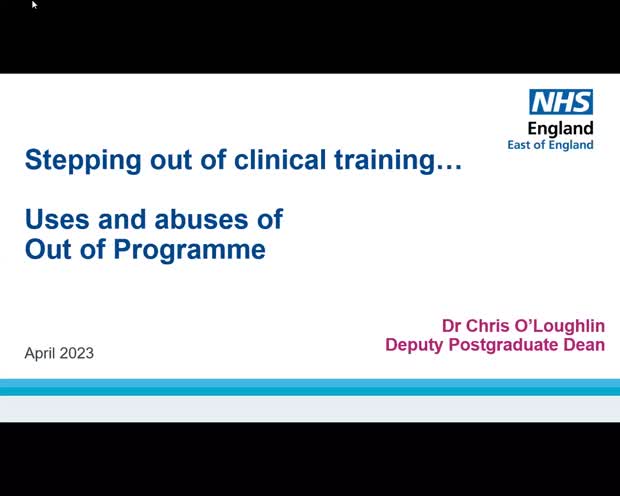 NHS
England
East of England

Stepping out of clinical training…

Uses and abuses of Out of Programme

Dr Chris O'Loughlin
Deputy Postgraduate Dean

April 2023